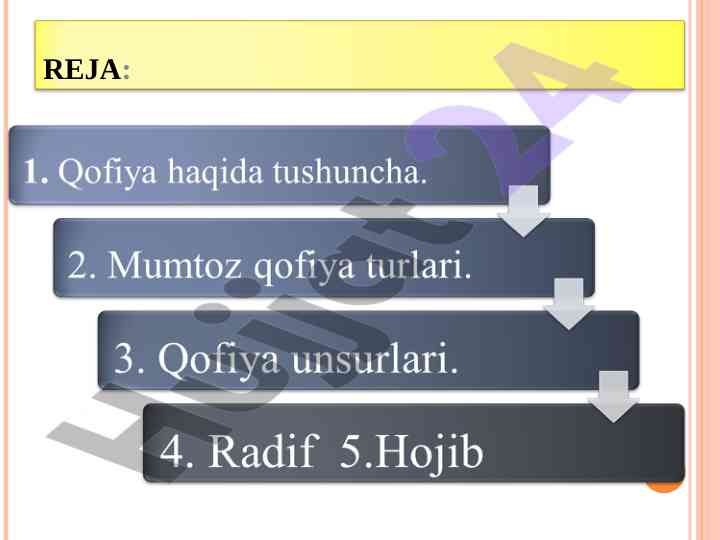 REJA:

1. Qofiya haqida tushuncha.

2. Mumtoz qofiya turlari.

3. Qofiya unsurlari.

4. Radif 5.Hojib

Hujjat24